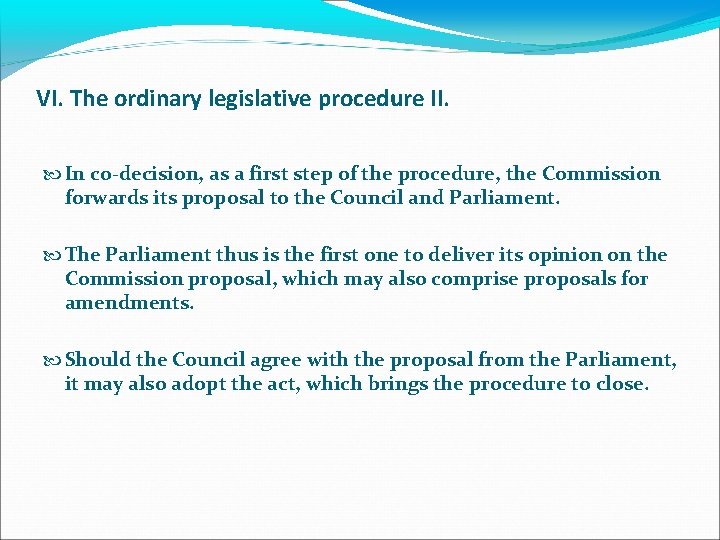 VI. The ordinary legislative procedure II.

In co-decision, as a first step of the procedure, the Commission forwards its proposal to the Council and Parliament.

The Parliament thus is the first one to deliver its opinion on the Commission proposal, which may also comprise proposals for amendments.

Should the Council agree with the proposal from the Parliament, it may also adopt the act, which brings the procedure to close.